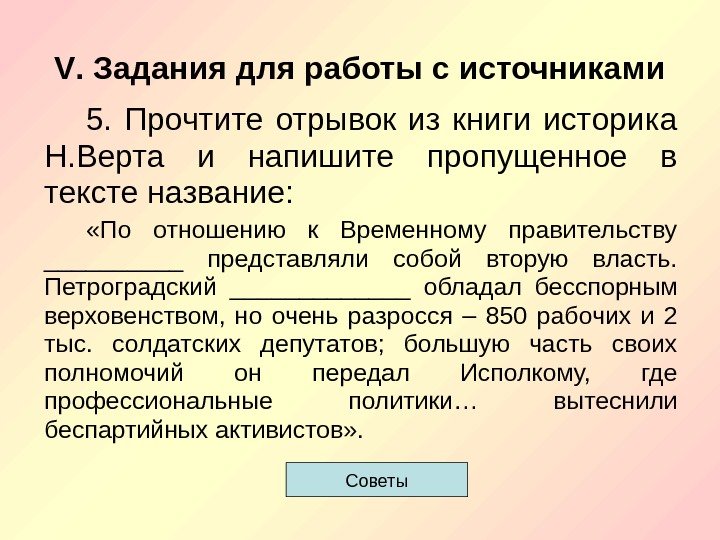 V. Задания для работы с источниками

5. Прочтите отрывок из книги историка Н.Верта и напишите пропущенное в тексте название:

«По отношению к Временному правительству __________ представляли собой вторую власть. Петроградский _____________ обладал бесспорным верховенством, но очень разросся – 850 рабочих и 2 тыс. солдатских депутатов; большую часть своих полномочий он передал Исполкому, где профессиональные политики… вытеснили беспартийных активистов».

Советы